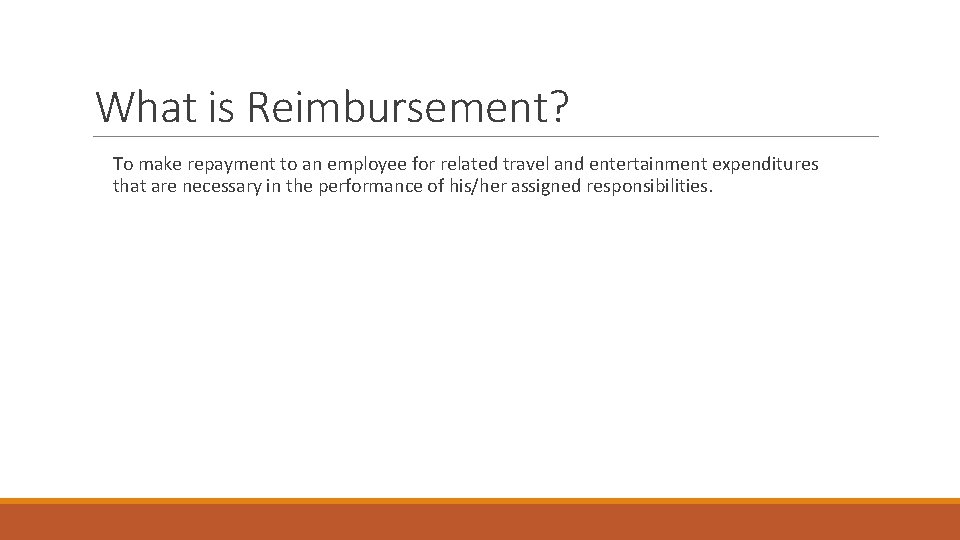 What is Reimbursement?

To make repayment to an employee for related travel and entertainment expenditures that are necessary in the performance of his/her assigned responsibilities.